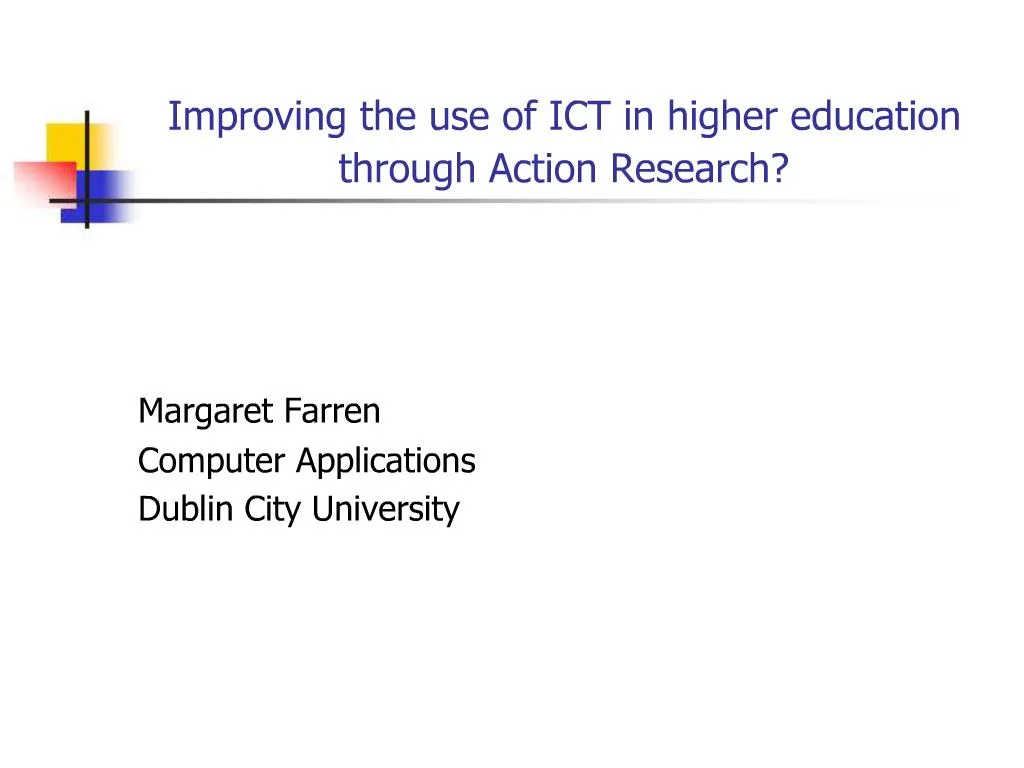 Improving the use of ICT in higher education through Action Research?

Margaret Farren
Computer Applications
Dublin City University